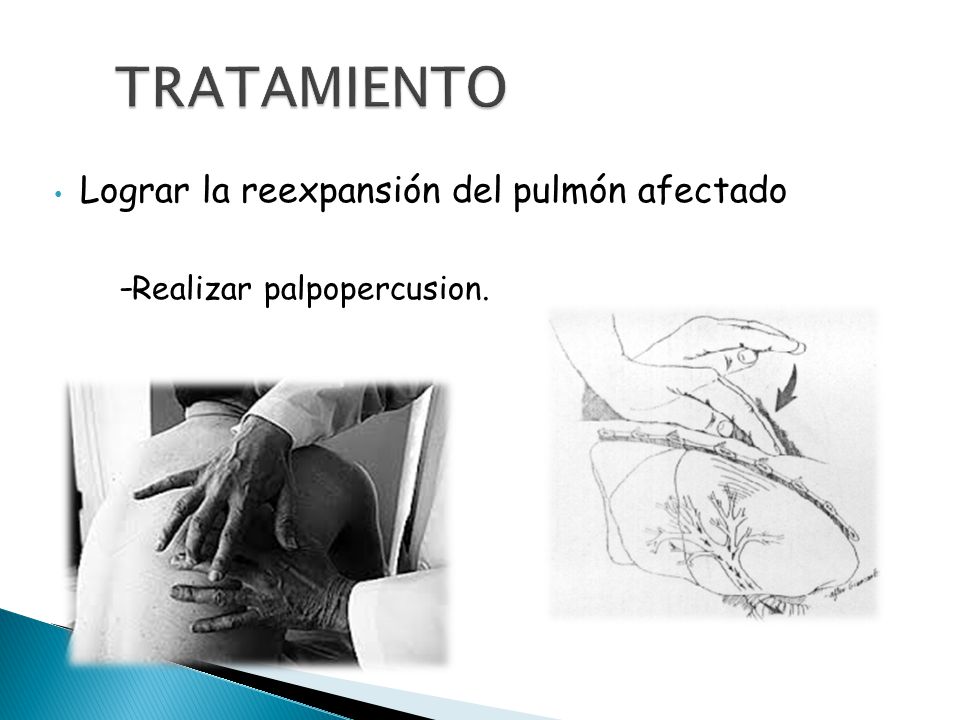 TRATAMIENTO

• Lograr la reexpansión del pulmón afectado

-Realizar palpopercusion.